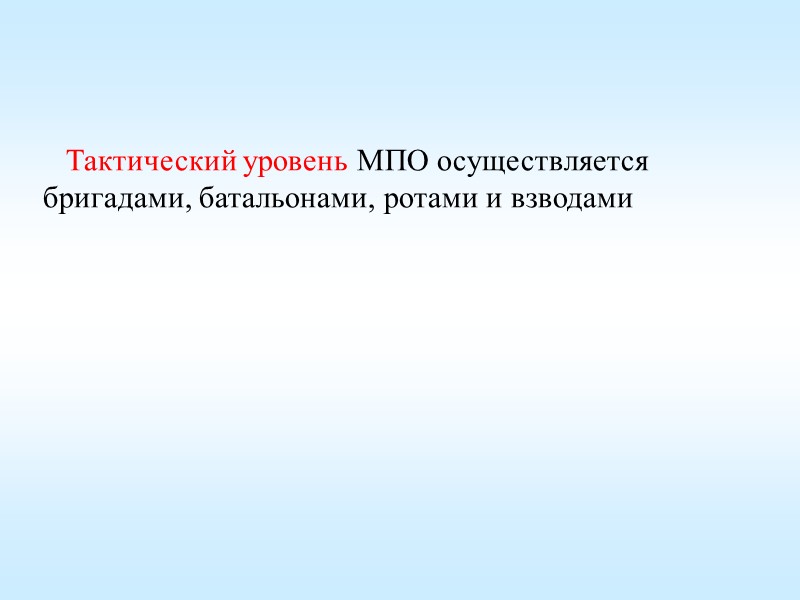 Тактический уровень МПО осуществляется бригадами, батальонами, ротами и взводами